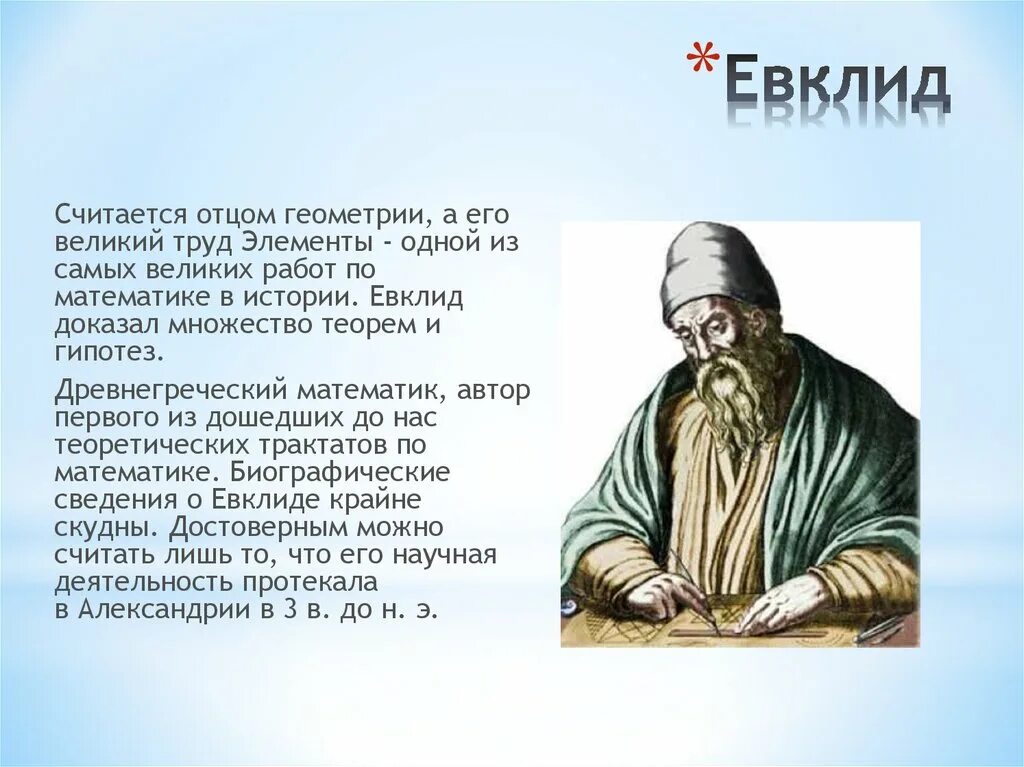 *Евклид

Считается отцом геометрии, а его великий труд Элементы - одной из самых великих работ по математике в истории. Евклид доказал множество теорем и гипотез.

Древнегреческий математик, автор первого из дошедших до нас теоретических трактатов по математике. Биографические сведения о Евклиде крайне скудны. Достоверным можно считать лишь то, что его научная деятельность протекала в Александрии в 3 в. до н. э.